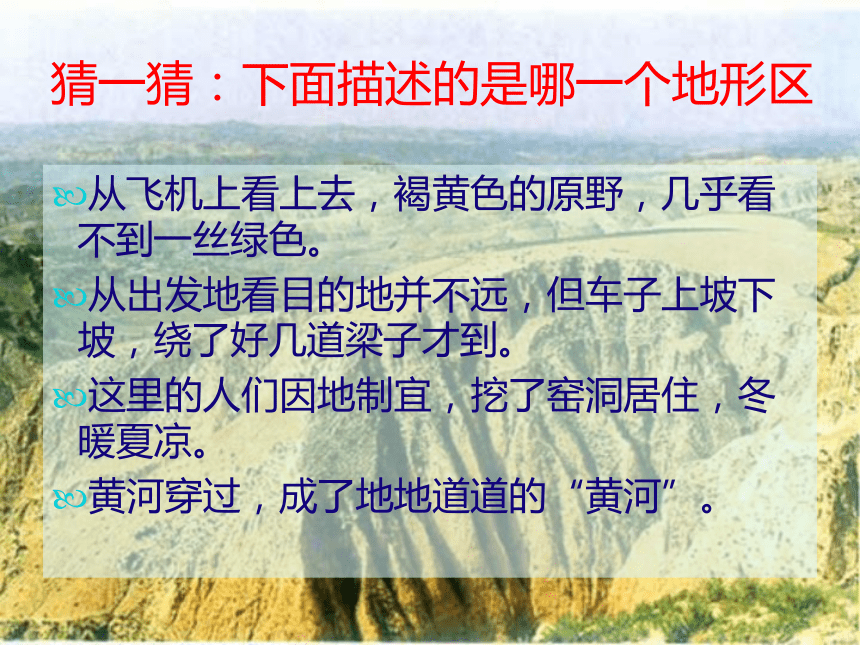 猜一猜：下面描述的是哪一个地形区

从飞机上看上去，褐黄色的原野，几乎看不到一丝绿色。

从出发地看目的地并不远，但车子上坡下坡，绕了好几道梁子才到。

这里的人们因地制宜，挖了窑洞居住，冬暖夏凉。

黄河穿过，成了地地道道的“黄河”。